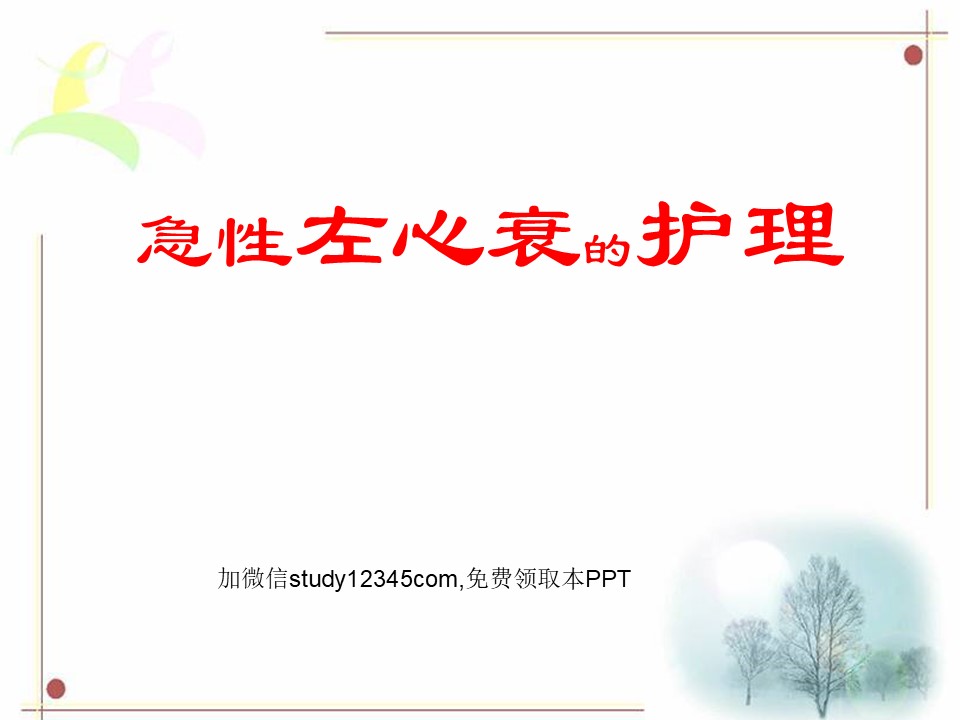 急性左心衰的护理

加微信study12345com,免费领取本PPT